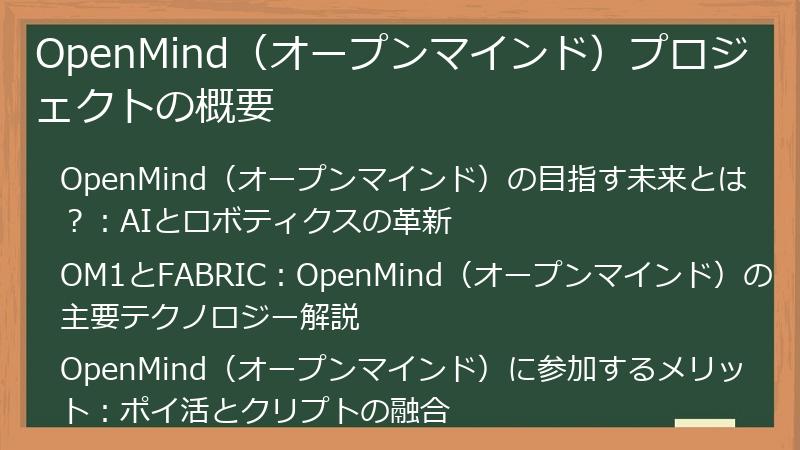 OpenMind（オープンマインド）プロジェクトの概要

OpenMind（オープンマインド）の目指す未来とは？：AIとロボティクスの革新

OM1とFABRIC：OpenMind（オープンマインド）の主要テクノロジー解説

OpenMind（オープンマインド）に参加するメリット：ポイ活とクリプトの融合